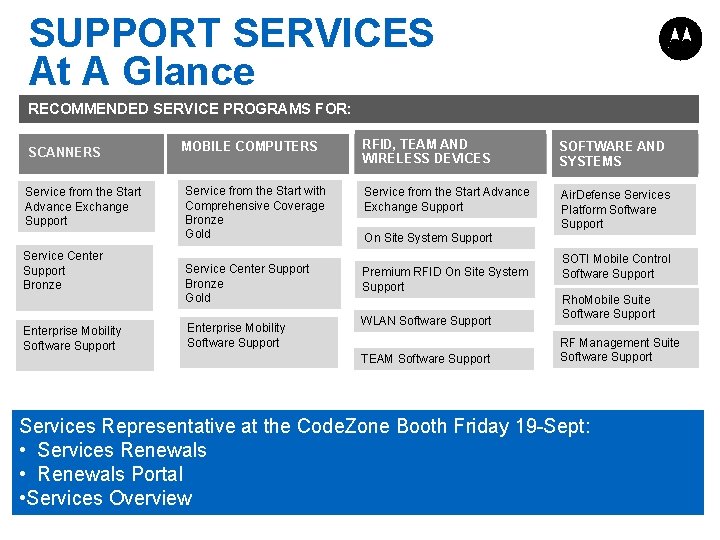 SUPPORT SERVICES
At A Glance

RECOMMENDED SERVICE PROGRAMS FOR:

SCANNERS

Service from the Start Advance Exchange Support

Service Center Support Bronze

Enterprise Mobility Software Support

MOBILE COMPUTERS

Service from the Start with Comprehensive Coverage
Bronze
Gold

Service Center Support
Bronze
Gold

Enterprise Mobility Software Support

RFID, TEAM AND WIRELESS DEVICES

Service from the Start Advance Exchange Support

On Site System Support

Premium RFID On Site System Support

WLAN Software Support

TEAM Software Support

SOFTWARE AND SYSTEMS

AirDefense Services Platform Software Support

SOTI Mobile Control Software Support

RhoMobile Suite Software Support

RF Management Suite Software Support

Services Representative at the CodeZone Booth Friday 19-Sept:
• Services Renewals
• Renewals Portal
•Services Overview